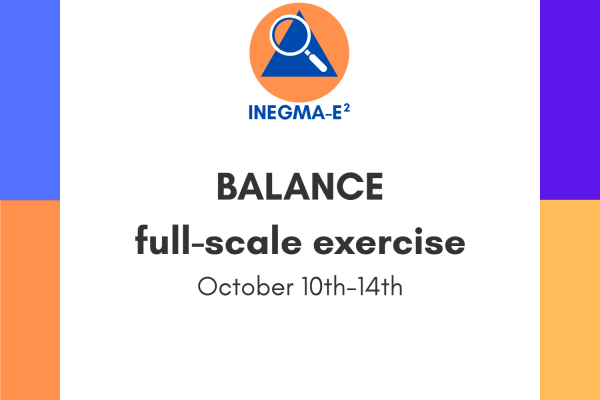 INEGMA-E$^2$

BALANCE
full-scale exercise
October 10th-14th